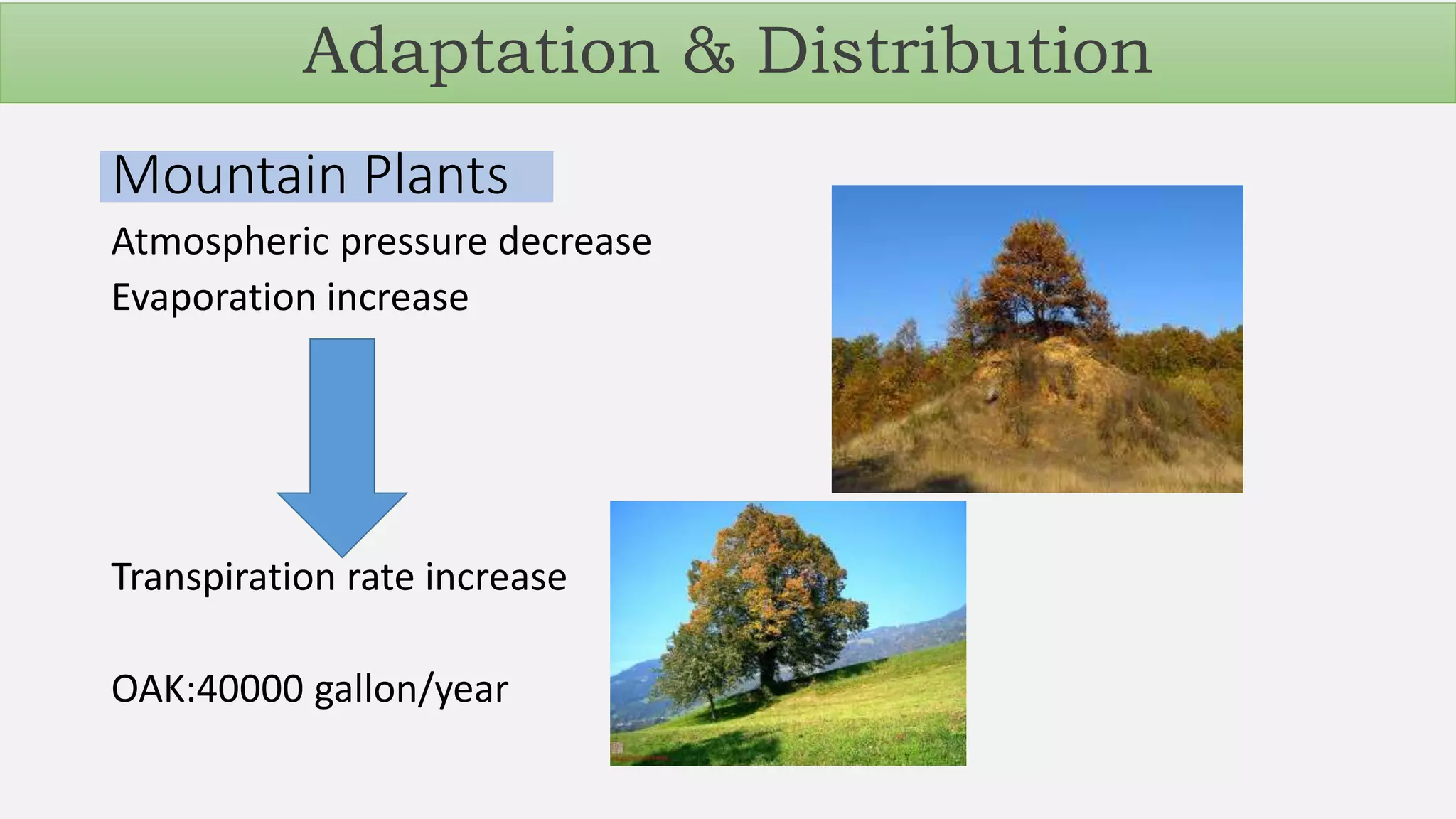 Adaptation & Distribution

Mountain Plants

Atmospheric pressure decrease

Evaporation increase

Transpiration rate increase

OAK:40000 gallon/year